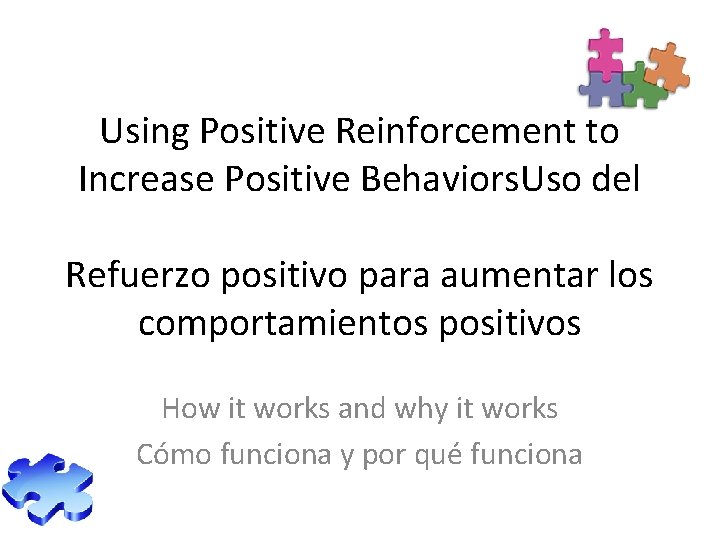 Using Positive Reinforcement to Increase Positive BehaviorsUso del

Refuerzo positivo para aumentar los comportamientos positivos

How it works and why it works
Cómo funciona y por qué funciona